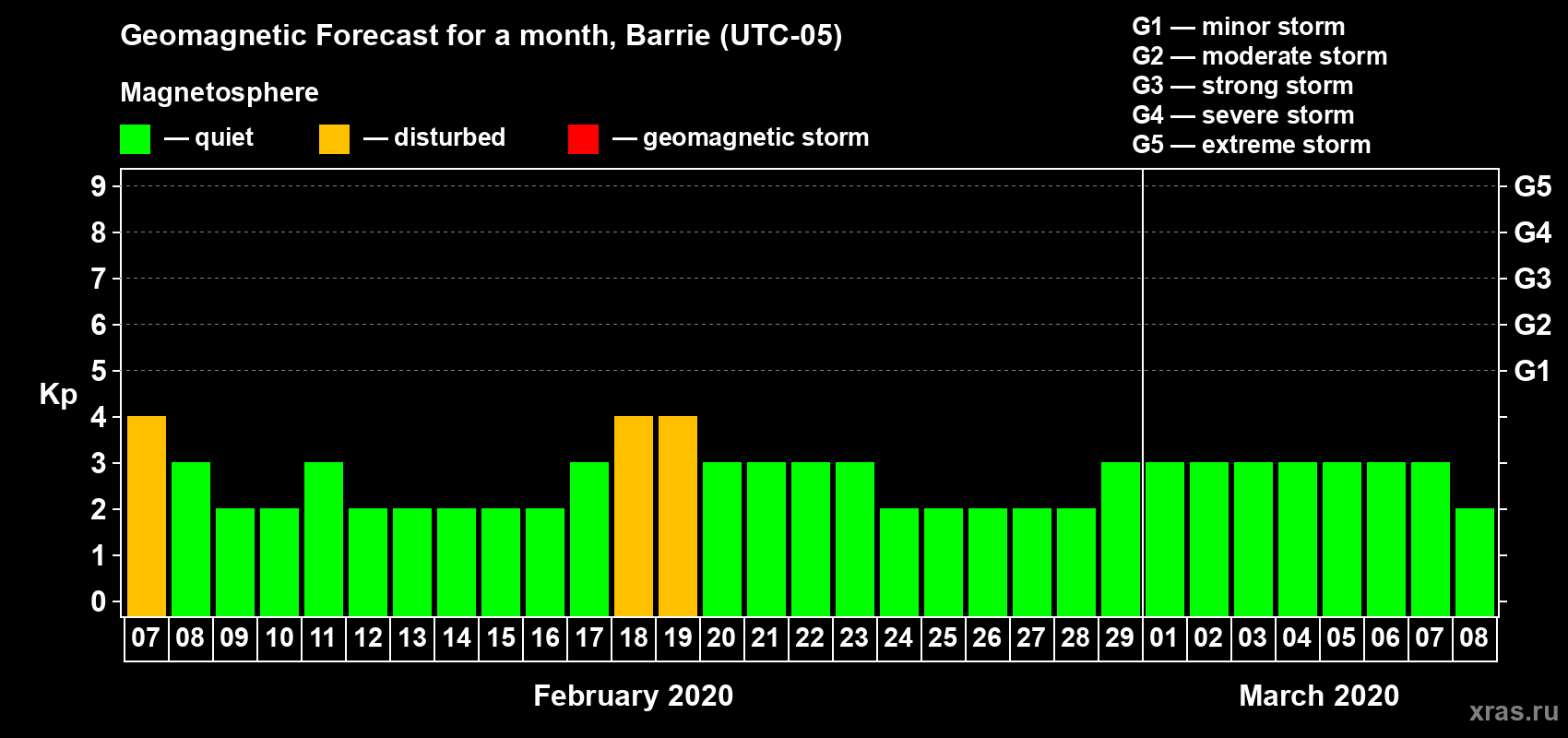 Geomagnetic Forecast for a month, Barrie (UTC-05)

Magnetosphere

— quiet — disturbed — geomagnetic storm

G1 — minor storm
G2 — moderate storm
G3 — strong storm
G4 — severe storm
G5 — extreme storm

Kp

9 8 7 6 5 4 3 2 1 0

G5 G4 G3 G2 G1

07 08 09 10 11 12 13 14 15 16 17 18 19 20 21 22 23 24 25 26 27 28 29 01 02 03 04 05 06 07 08

February 2020

March 2020

xras.ru